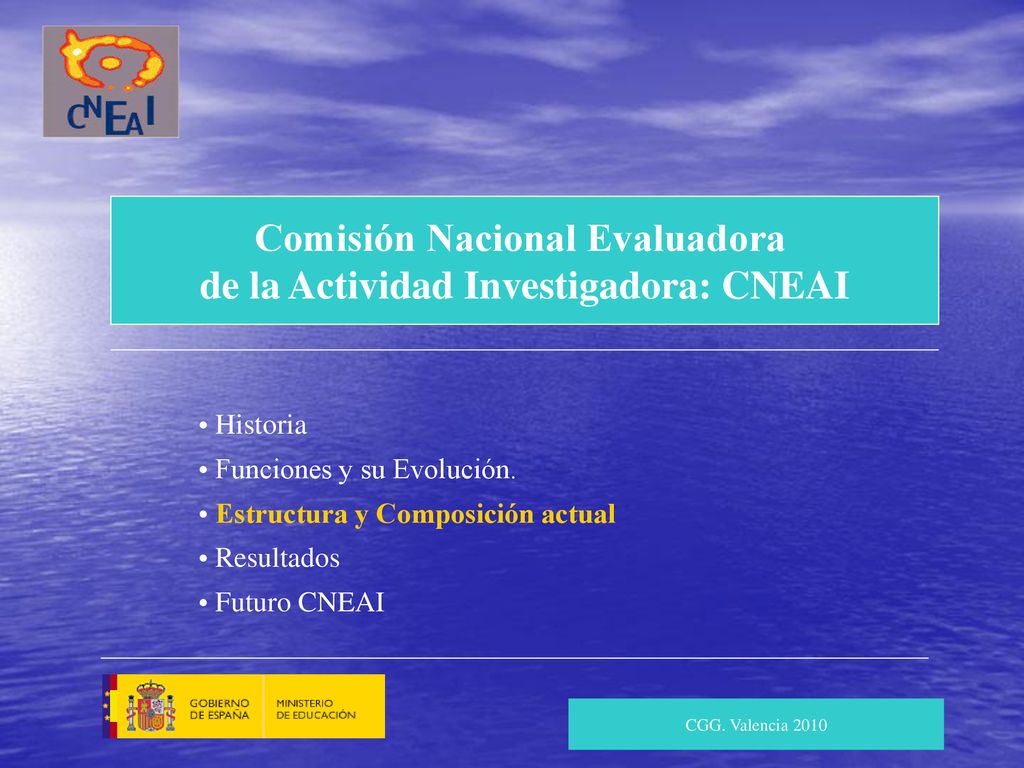 CNEAI

Comisión Nacional Evaluadora de la Actividad Investigadora: CNEAI

• Historia
• Funciones y su Evolución.
• Estructura y Composición actual
• Resultados
• Futuro CNEAI

GOBIERNO DE ESPAÑA
MINISTERIO DE EDUCACIÓN

CGG. Valencia 2010